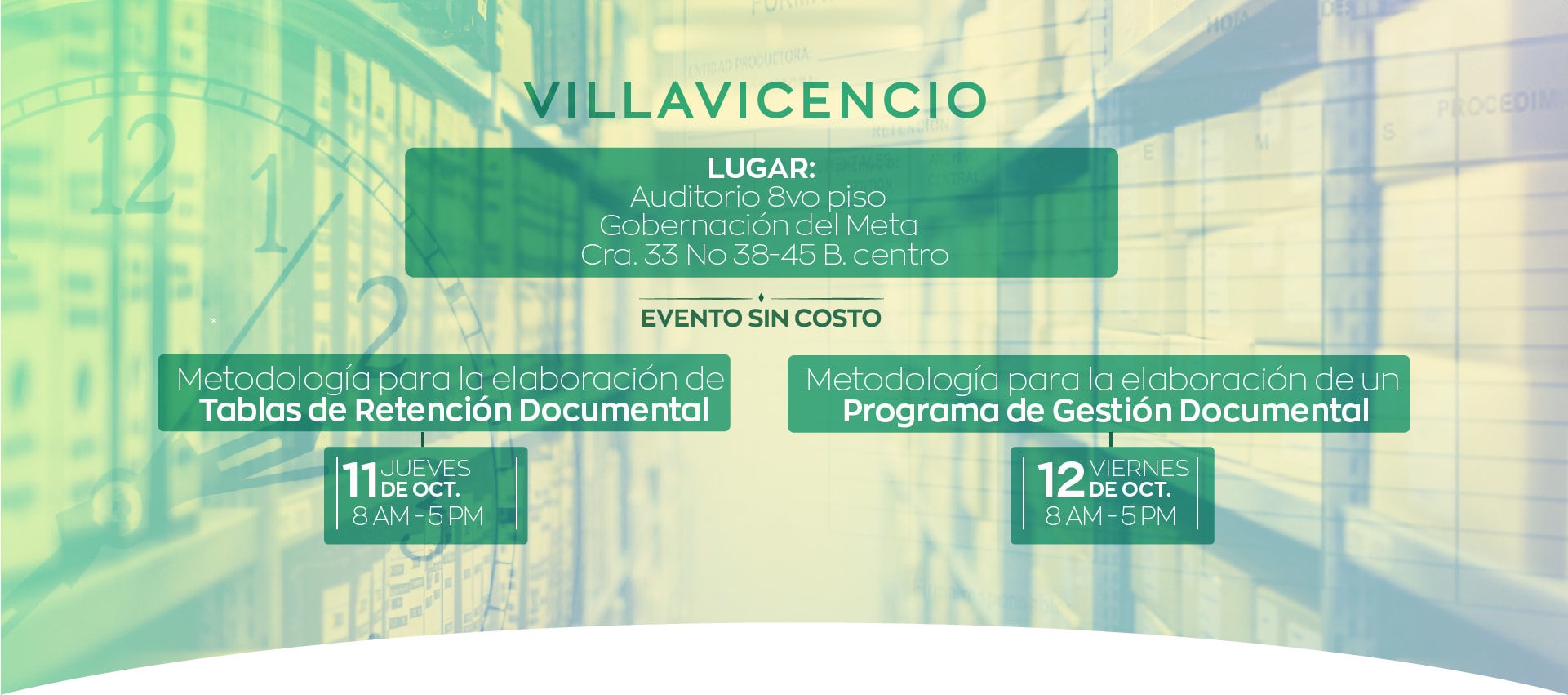 VILLAVICENCIO

LUGAR:
Auditorio 8vo piso
Gobernación del Meta
Cra. 33 No 38-45 B. centro

EVENTO SIN COSTO

Metodología para la elaboración de
Tablas de Retención Documental

11 JUEVES DE OCT.
8 AM - 5 PM

Metodología para la elaboración de un
Programa de Gestión Documental

12 VIERNES DE OCT.
8 AM - 5 PM